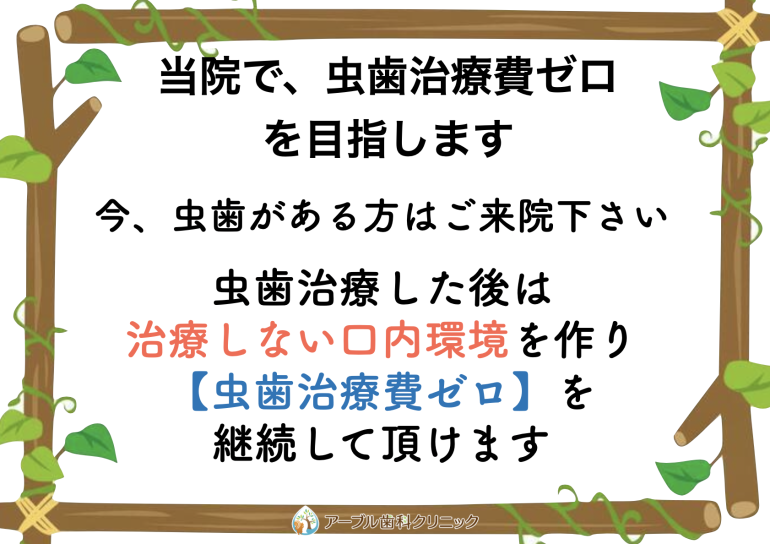 当院で、虫歯治療費ゼロを目指します

今、虫歯がある方はご来院下さい

虫歯治療した後は
治療しない口内環境を作り
【虫歯治療費ゼロ】を
継続して頂けます

アーブル歯科クリニック